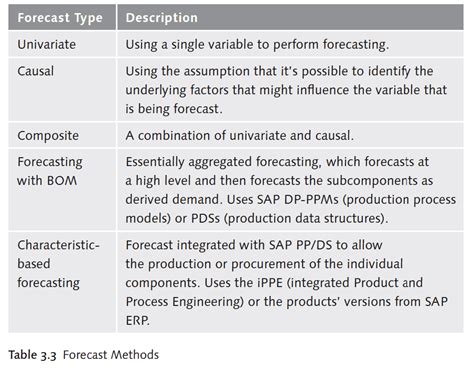 | Forecast Type | Description |
|---|---|
| Univariate | Using a single variable to perform forecasting. |
| Causal | Using the assumption that it's possible to identify the underlying factors that might influence the variable that is being forecast. |
| Composite | A combination of univariate and causal. |
| Forecasting with BOM | Essentially aggregated forecasting, which forecasts at a high level and then forecasts the subcomponents as derived demand. Uses SAP DP-PPMs (production process models) or PDSs (production data structures). |
| Characteristic-based forecasting | Forecast integrated with SAP PP/DS to allow the production or procurement of the individual components. Uses the iPPE (integrated Product and Process Engineering) or the products' versions from SAP ERP. |

Table 3.3 Forecast Methods